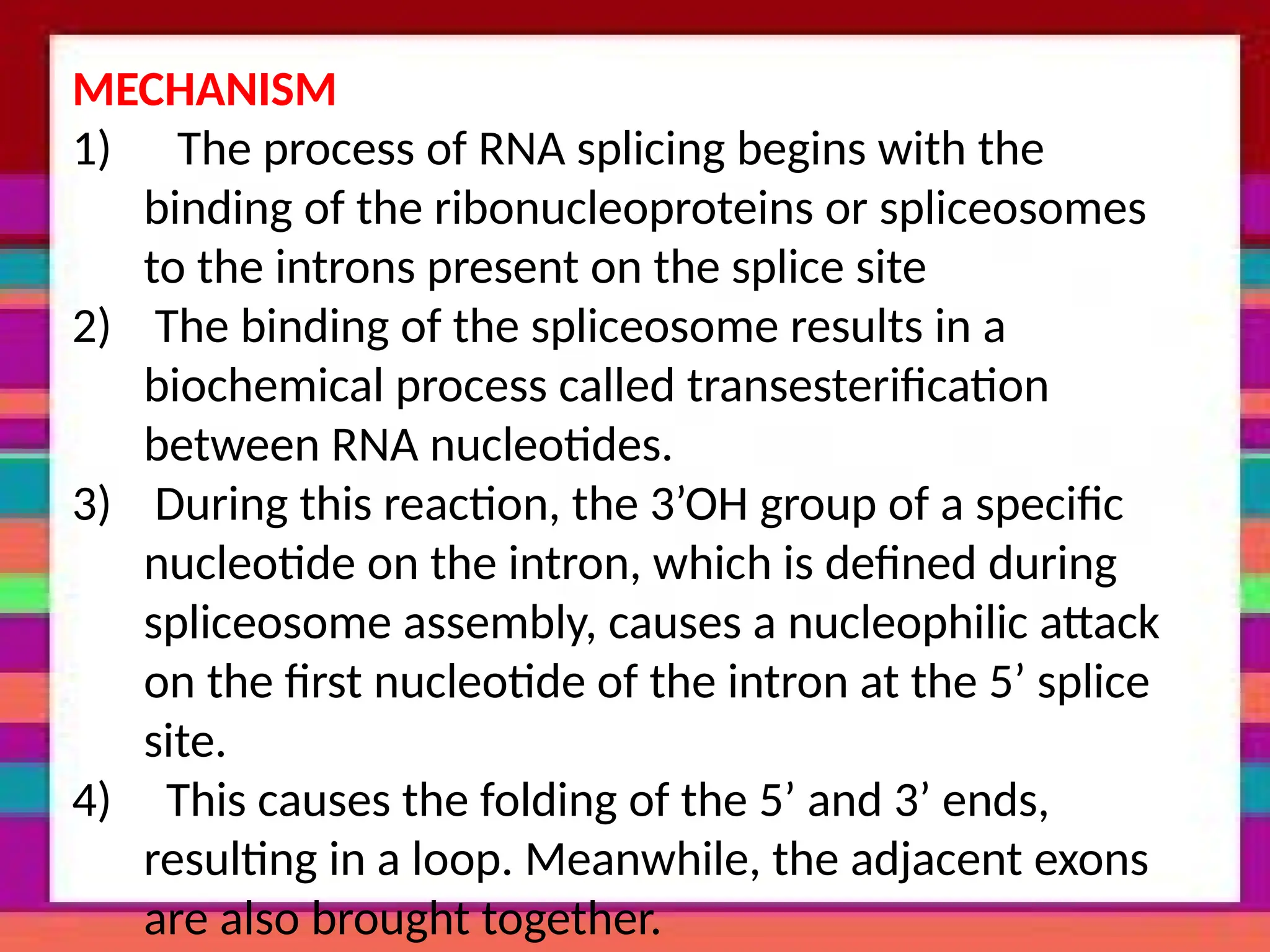 MECHANISM

1) The process of RNA splicing begins with the binding of the ribonucleoproteins or spliceosomes to the introns present on the splice site

2) The binding of the spliceosome results in a biochemical process called transesterification between RNA nucleotides.

3) During this reaction, the 3’OH group of a specific nucleotide on the intron, which is defined during spliceosome assembly, causes a nucleophilic attack on the first nucleotide of the intron at the 5’ splice site.

4) This causes the folding of the 5’ and 3’ ends, resulting in a loop. Meanwhile, the adjacent exons are also brought together.